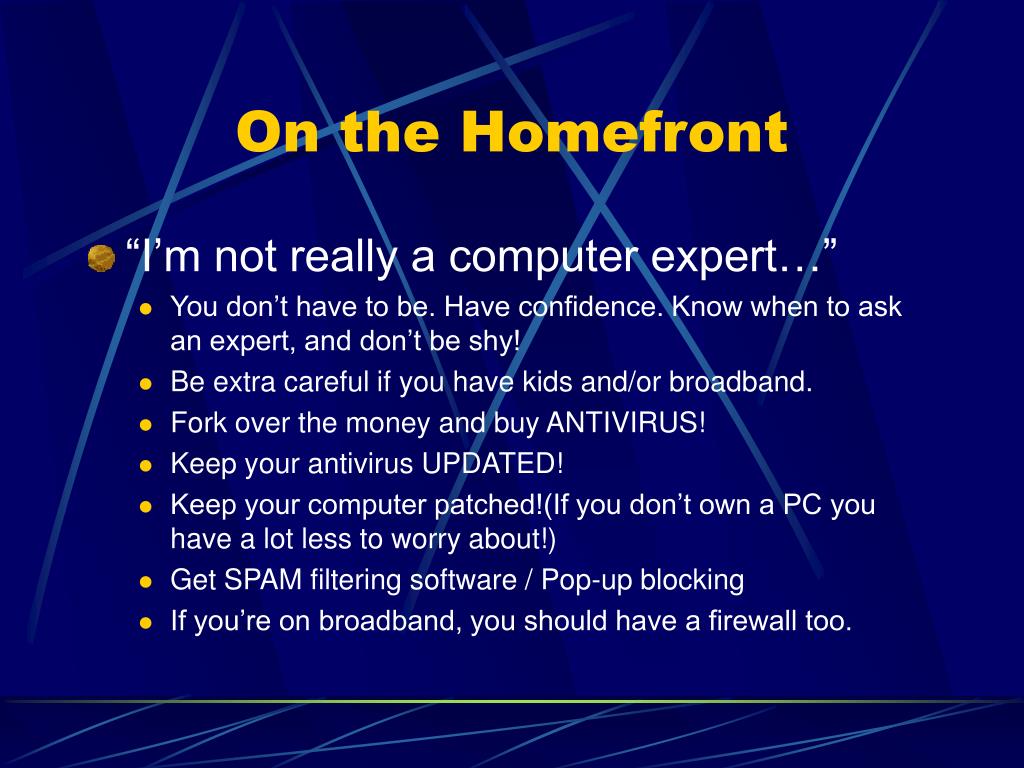 On the Homefront

• "I'm not really a computer expert…"

• You don't have to be. Have confidence. Know when to ask an expert, and don't be shy!
• Be extra careful if you have kids and/or broadband.
• Fork over the money and buy ANTIVIRUS!
• Keep your antivirus UPDATED!
• Keep your computer patched!(If you don't own a PC you have a lot less to worry about!)
• Get SPAM filtering software / Pop-up blocking
• If you're on broadband, you should have a firewall too.